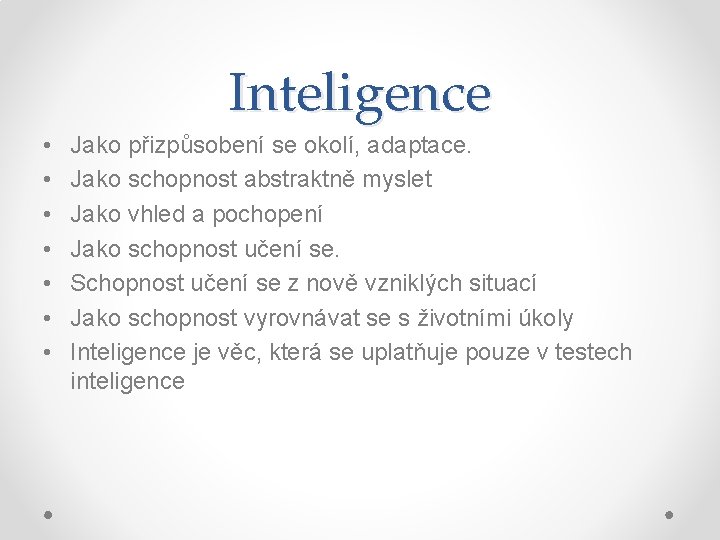 Inteligence

• Jako přizpůsobení se okolí, adaptace.
• Jako schopnost abstraktně myslet
• Jako vhled a pochopení
• Jako schopnost učení se.
• Schopnost učení se z nově vzniklých situací
• Jako schopnost vyrovnávat se s životními úkoly
• Inteligence je věc, která se uplatňuje pouze v testech inteligence